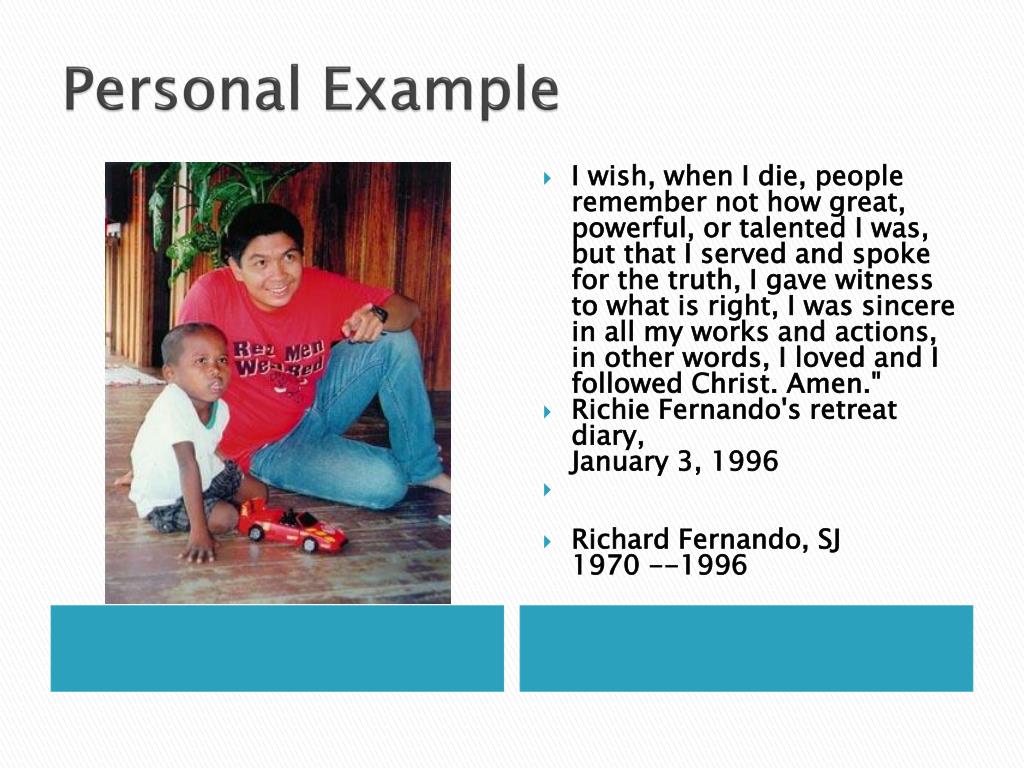 Personal Example

Real Men Wear Red

I wish, when I die, people remember not how great, powerful, or talented I was, but that I served and spoke for the truth, I gave witness to what is right, I was sincere in all my works and actions, in other words, I loved and I followed Christ. Amen."

Richie Fernando's retreat diary,
January 3, 1996

Richard Fernando, SJ
1970 --1996